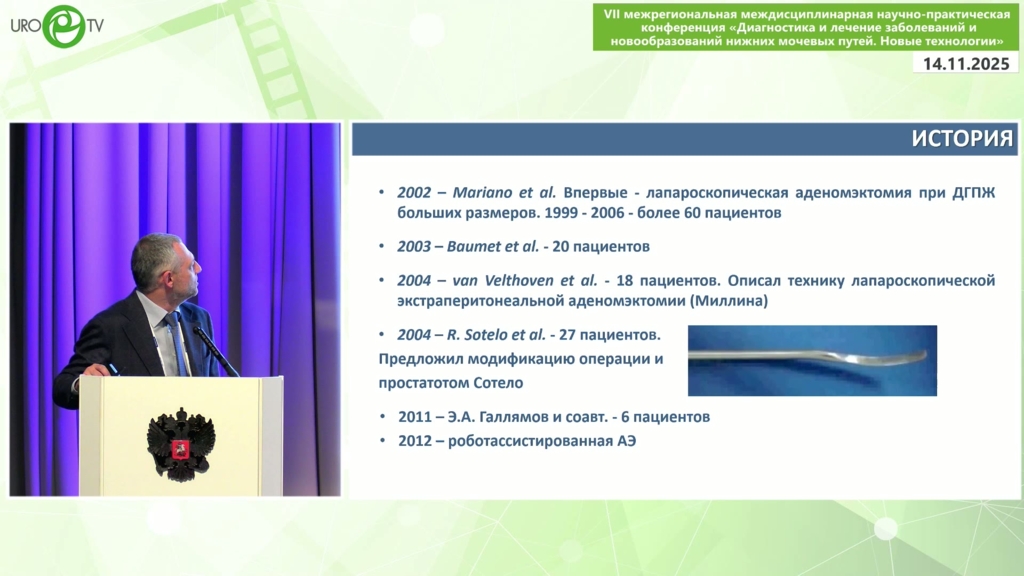 URO TV

VII межрегиональная междисциплинарная научно-практическая конференция «Диагностика и лечение заболеваний и новообразований нижних мочевых путей. Новые технологии»

14.11.2025

ИСТОРИЯ

• 2002 – Mariano et al. Впервые - лапароскопическая аденомэктомия при ДГПЖ больших размеров. 1999 - 2006 - более 60 пациентов

• 2003 – Baumet et al. - 20 пациентов

• 2004 – van Velthoven et al. - 18 пациентов. Описал технику лапароскопической экстраперитонеальной аденомэктомии (Миллина)

• 2004 – R. Sotelo et al. - 27 пациентов.
Предложил модификацию операции и простатотом Сотело

• 2011 – Э.А. Галлямов и соавт. - 6 пациентов
• 2012 – роботассистированная АЭ